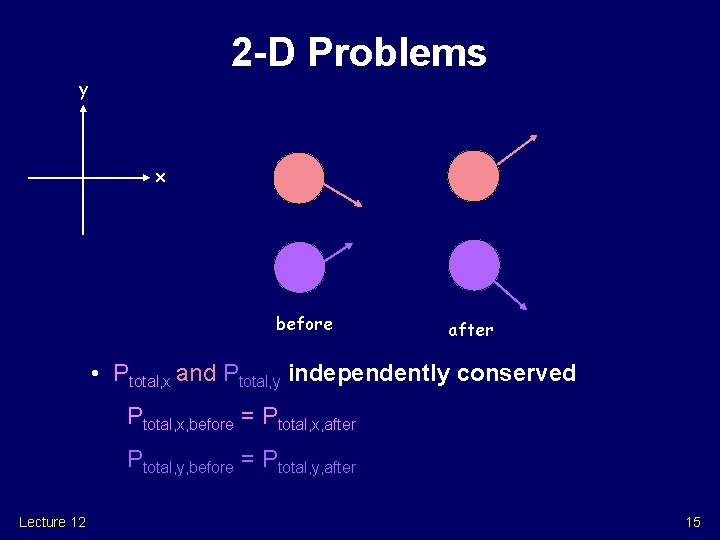 2-D Problems

y

x

before

after

• $P_{total,x}$ and $P_{total,y}$ independently conserved

$P_{total,x,before} = P_{total,x,after}$

$P_{total,y,before} = P_{total,y,after}$

Lecture 12

15